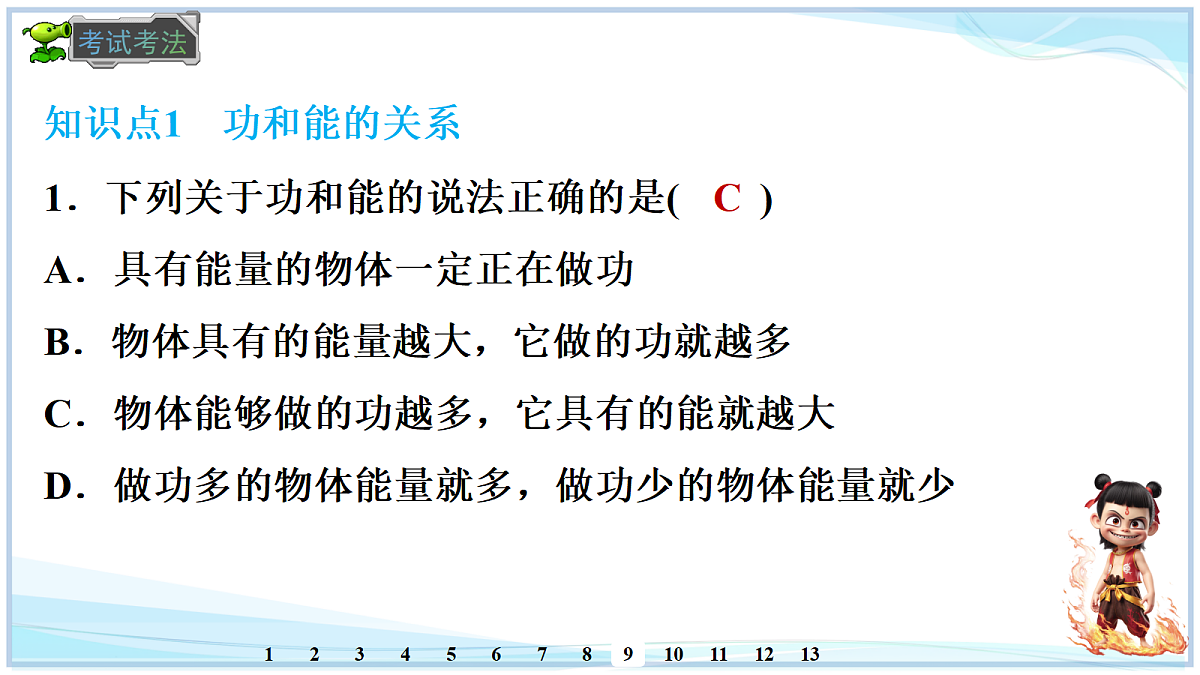 考试考法

知识点1　功和能的关系

1．下列关于功和能的说法正确的是(　C　)

A．具有能量的物体一定正在做功

B．物体具有的能量越大，它做的功就越多

C．物体能够做的功越多，它具有的能就越大

D．做功多的物体能量就多，做功少的物体能量就少

1 2 3 4 5 6 7 8 9 10 11 12 13